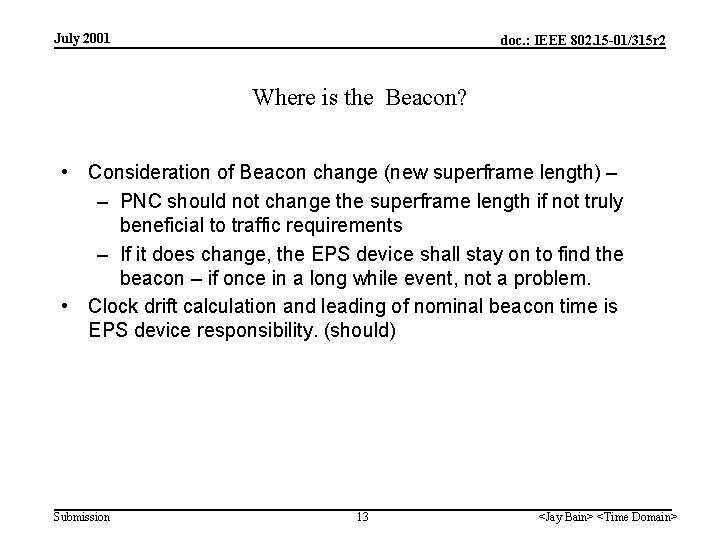 July 2001

doc.: IEEE 802.15-01/315r2

Where is the  Beacon?

• Consideration of Beacon change (new superframe length) –
  – PNC should not change the superframe length if not truly beneficial to traffic requirements
  – If it does change, the EPS device shall stay on to find the beacon – if once in a long while event, not a problem.
• Clock drift calculation and leading of nominal beacon time is EPS device responsibility. (should)

Submission

13

<Jay Bain> <Time Domain>